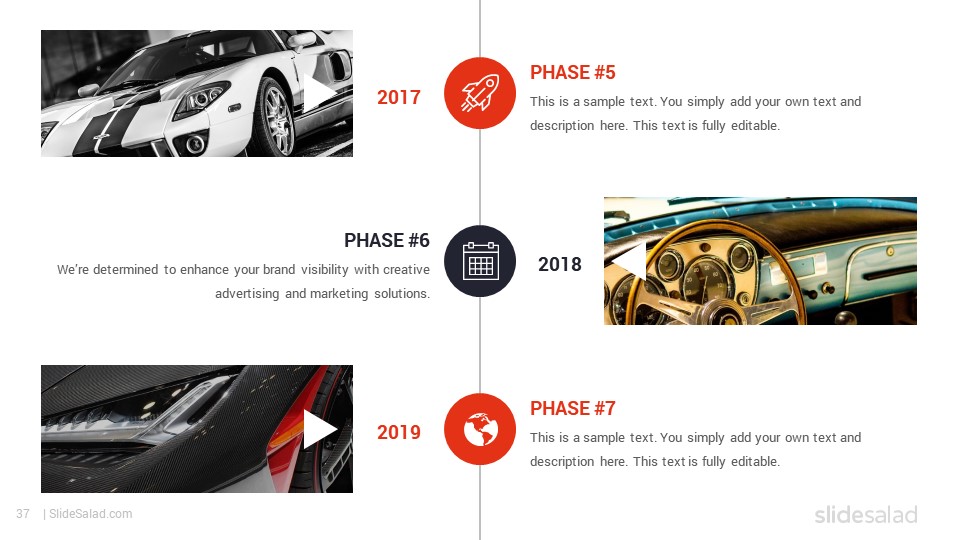 2017

PHASE #5

This is a sample text. You simply add your own text and description here. This text is fully editable.

PHASE #6

We're determined to enhance your brand visibility with creative advertising and marketing solutions.

2018

2019

PHASE #7

This is a sample text. You simply add your own text and description here. This text is fully editable.

37 | SlideSalad.com

slidesalad